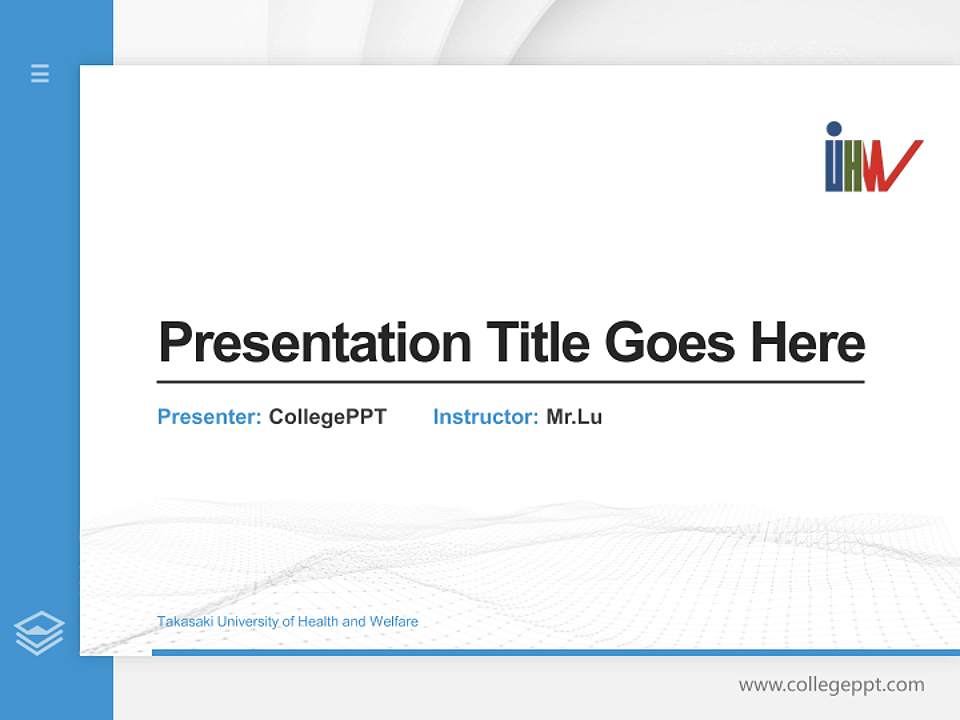 UHW

Presentation Title Goes Here

Presenter: CollegePPT Instructor: Mr.Lu

Takasaki University of Health and Welfare

www.collegeppt.com